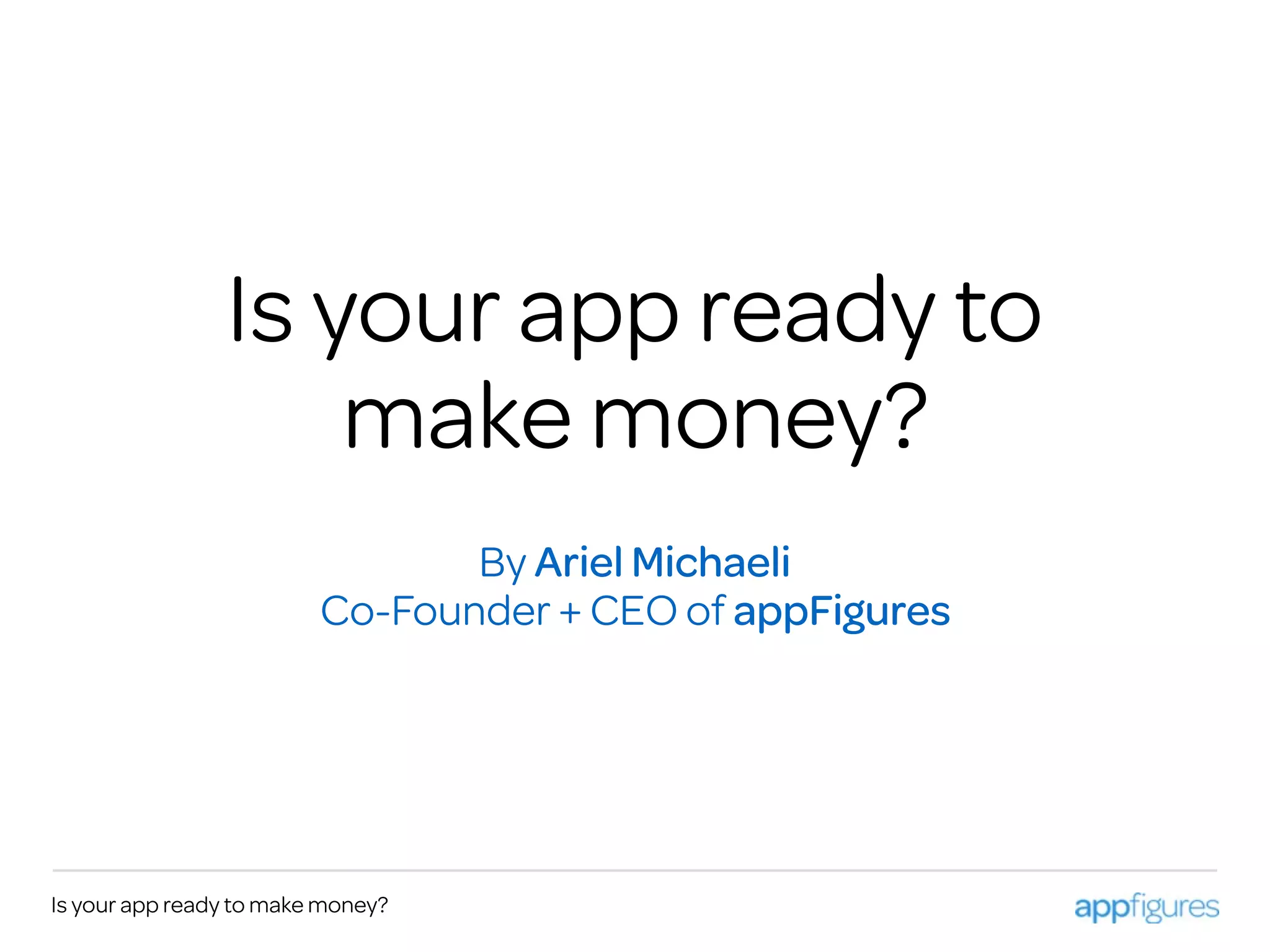 Is your app ready to make money?

By Ariel Michaeli
Co-Founder + CEO of appFigures

Is your app ready to make money?

appfigures